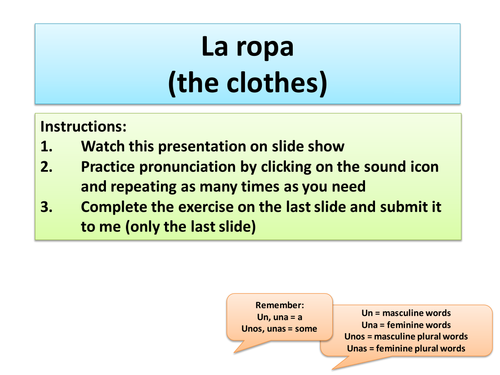 La ropa
(the clothes)

Instructions:
1. Watch this presentation on slide show
2. Practice pronunciation by clicking on the sound icon and repeating as many times as you need
3. Complete the exercise on the last slide and submit it to me (only the last slide)

Remember:
Un, una = a
Unos, unas = some

Un = masculine words
Una = feminine words
Unos = masculine plural words
Unas = feminine plural words